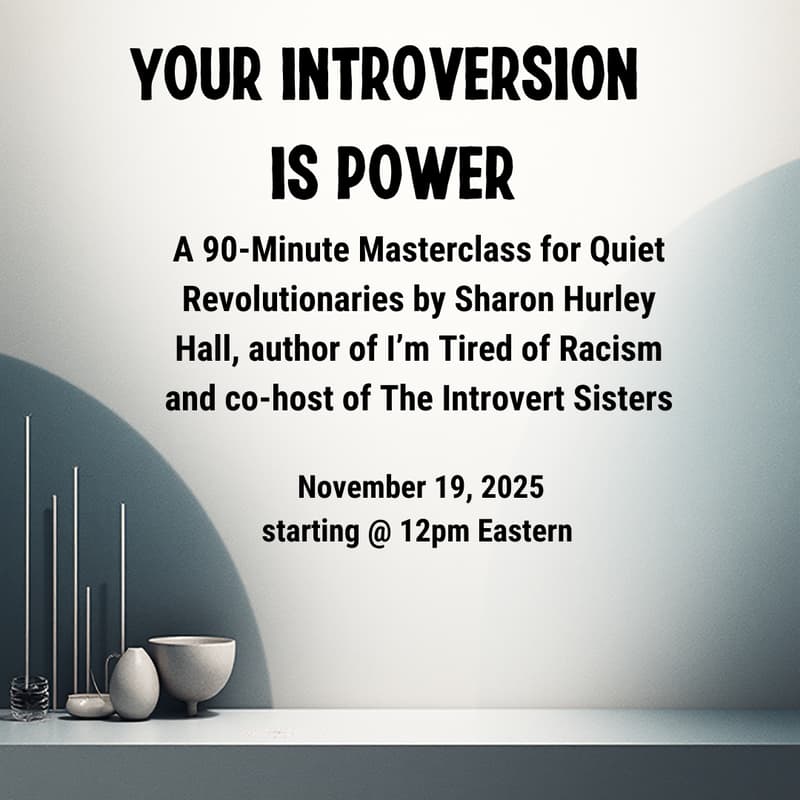 YOUR INTROVERSION IS POWER

A 90-Minute Masterclass for Quiet Revolutionaries by Sharon Hurley Hall, author of I'm Tired of Racism and co-host of The Introvert Sisters

November 19, 2025
starting @ 12pm Eastern